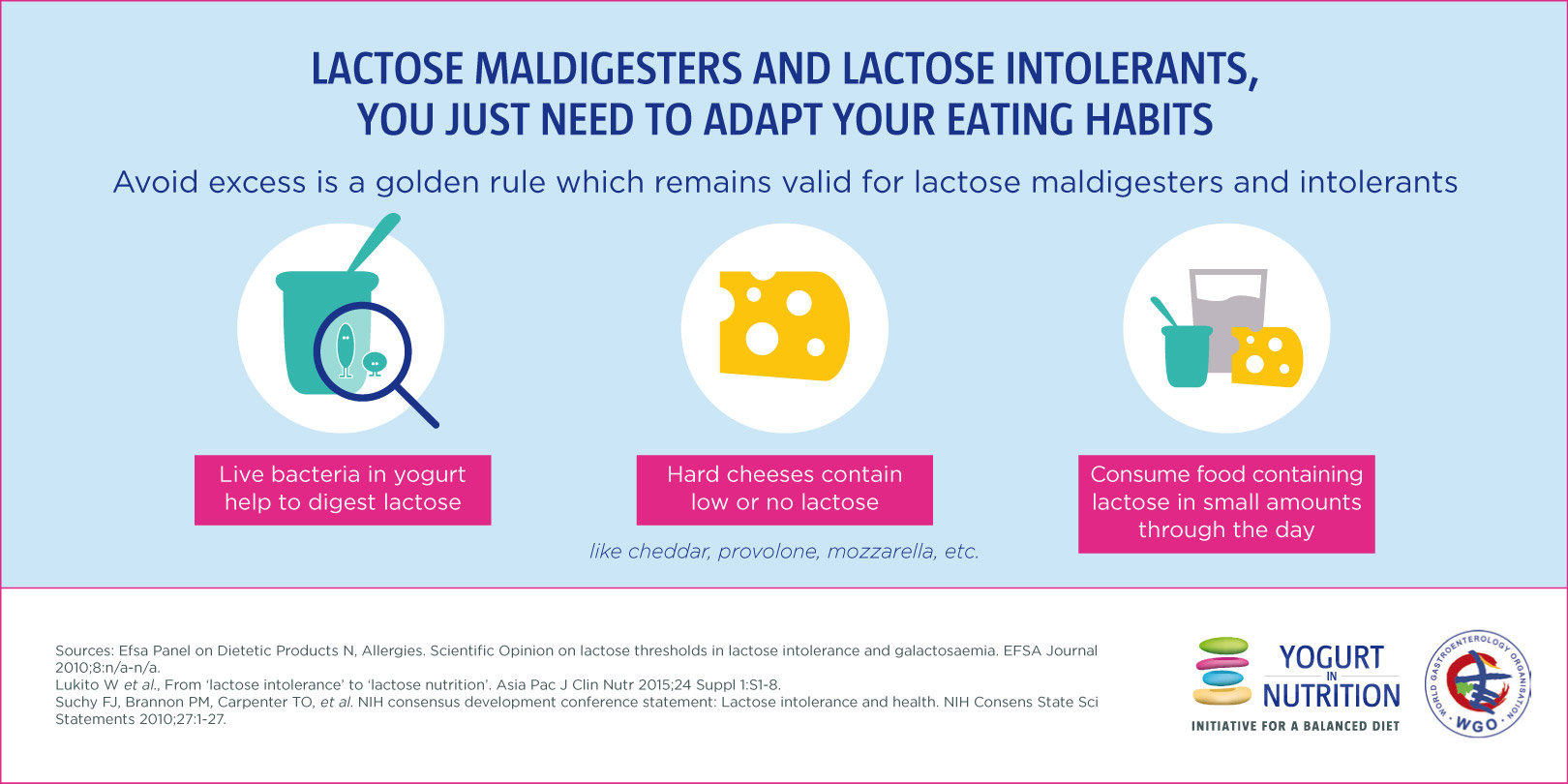 LACTOSE MALDIGESTERS AND LACTOSE INTOLERANTS, YOU JUST NEED TO ADAPT YOUR EATING HABITS

Avoid excess is a golden rule which remains valid for lactose maldigesters and intolerants

Live bacteria in yogurt help to digest lactose

Hard cheeses contain low or no lactose

like cheddar, provolone, mozzarella, etc.

Consume food containing lactose in small amounts through the day

Sources: Efsa Panel on Dietetic Products N, Allergies. Scientific Opinion on lactose thresholds in lactose intolerance and galactosaemia. EFSA Journal 2010;8:n/a-n/a.
Lukito W et al., From 'lactose intolerance' to 'lactose nutrition'. Asia Pac J Clin Nutr 2015;24 Suppl 1:S1-8.
Suchy FJ, Brannon PM, Carpenter TO, et al. NIH consensus development conference statement: Lactose intolerance and health. NIH Consens State Sci Statements 2010;27:1-27.

YOGURT IN NUTRITION
INITIATIVE FOR A BALANCED DIET

WORLD GASTROENTEROLOGY ORGANISATION
WGO